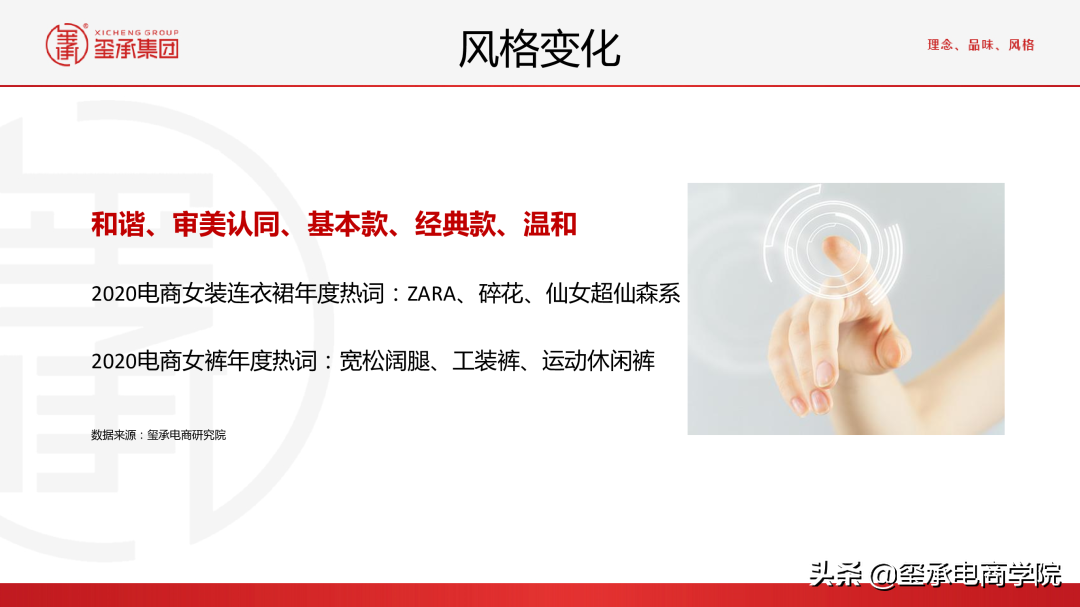 XICHENG GROUP
玺承集团

风格变化

理念、品味、风格

和谐、审美认同、基本款、经典款、温和

2020电商女装连衣裙年度热词：ZARA、碎花、仙女超仙森系

2020电商女裤年度热词：宽松阔腿、工装裤、运动休闲裤

数据来源：玺承电商研究院

头条 @玺承电商学院